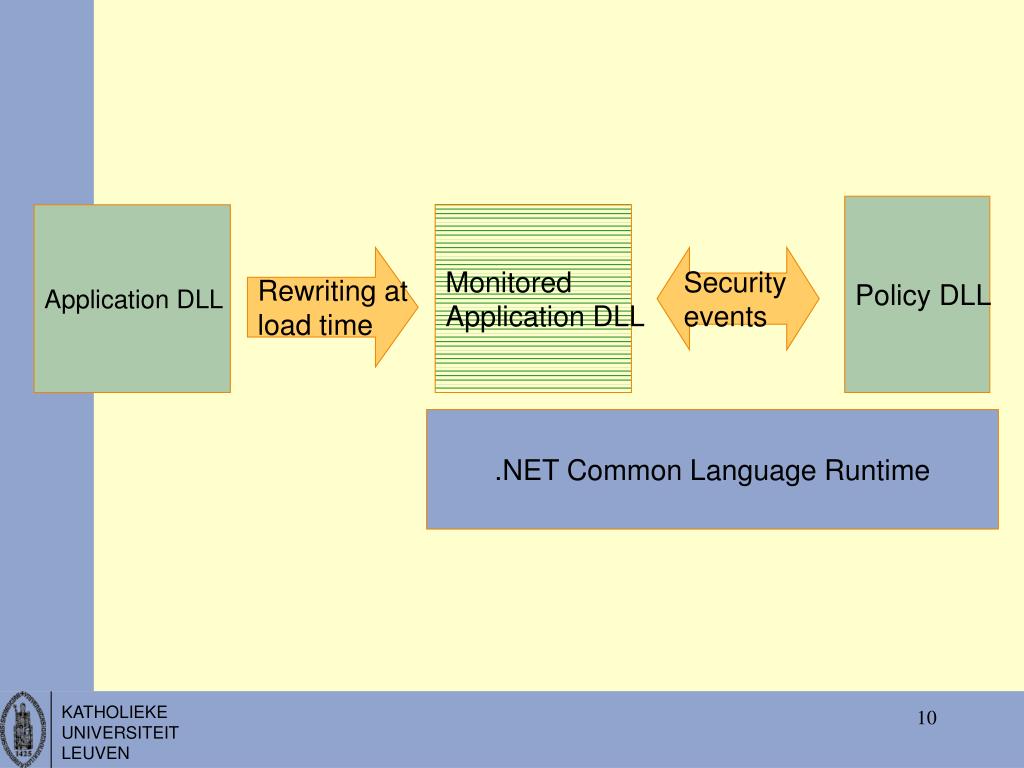 Application DLL

Rewriting at load time

Monitored Application DLL

Security events

Policy DLL

.NET Common Language Runtime

KATHOLIEKE UNIVERSITEIT LEUVEN

10